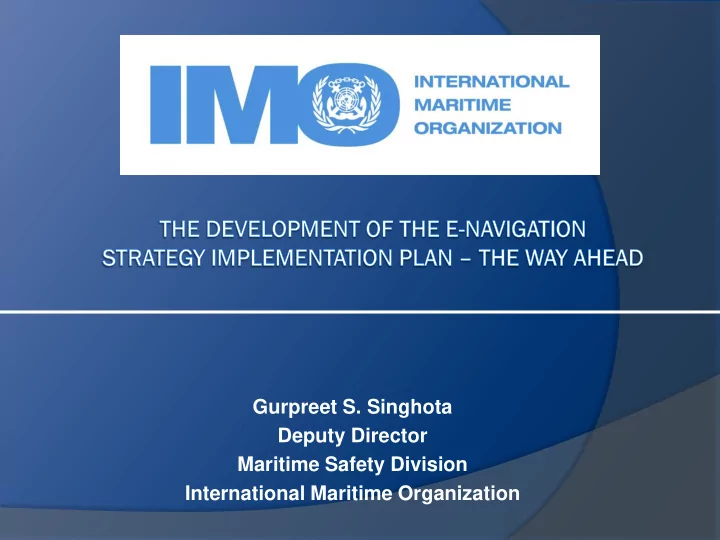 IMO INTERNATIONAL MARITIME ORGANIZATION

THE DEVELOPMENT OF THE E-NAVIGATION STRATEGY IMPLEMENTATION PLAN – THE WAY AHEAD

Gurpreet S. Singhota
Deputy Director
Maritime Safety Division
International Maritime Organization